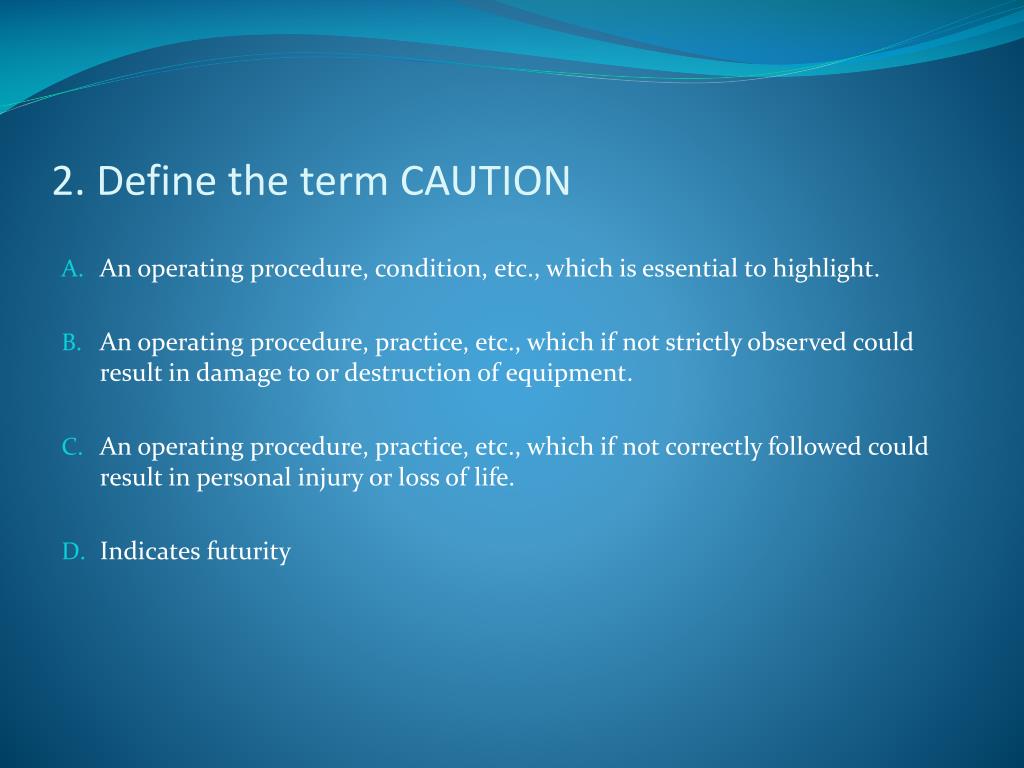 2. Define the term CAUTION

A. An operating procedure, condition, etc., which is essential to highlight.

B. An operating procedure, practice, etc., which if not strictly observed could result in damage to or destruction of equipment.

C. An operating procedure, practice, etc., which if not correctly followed could result in personal injury or loss of life.

D. Indicates futurity